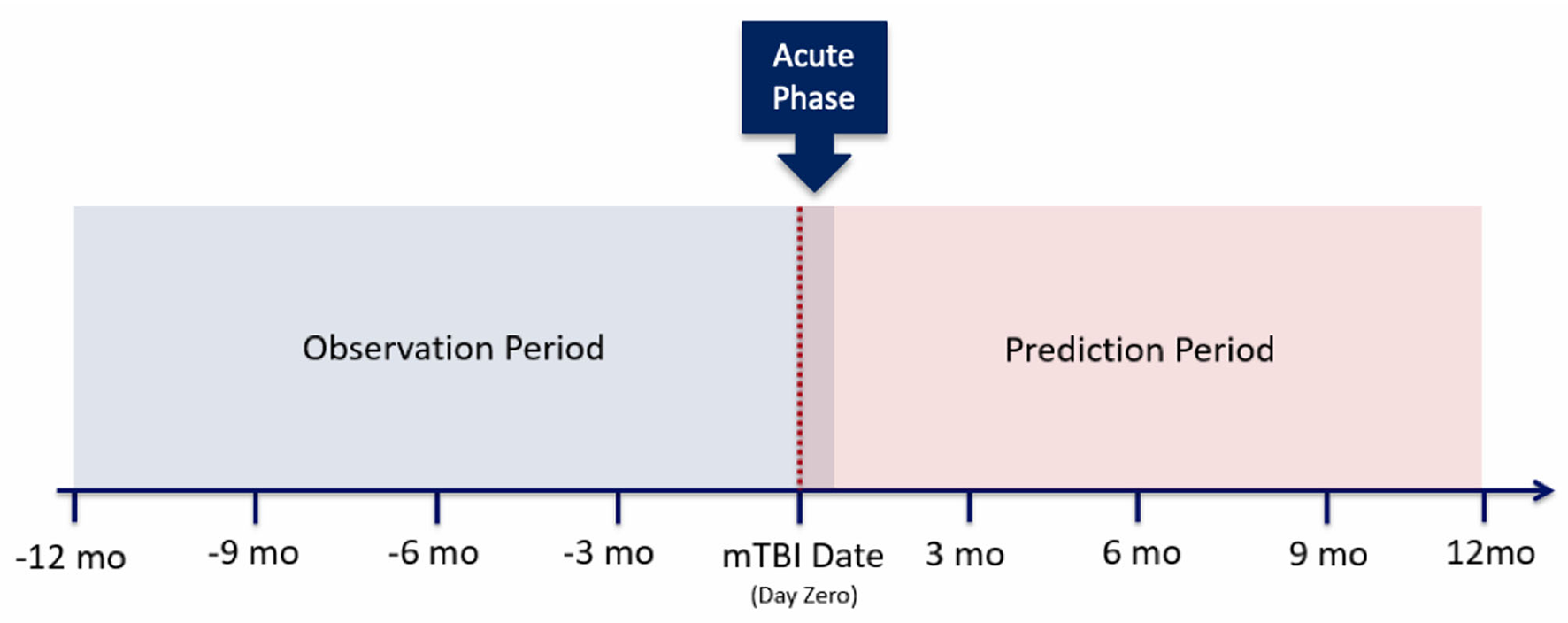 Acute Phase

Observation Period

Prediction Period

-12 mo
-9 mo
-6 mo
-3 mo
mTBI Date
(Day Zero)
3 mo
6 mo
9 mo
12mo